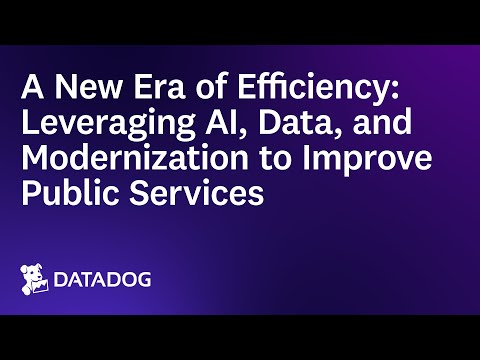 A New Era of Efficiency: Leveraging AI, Data, and Modernization to Improve Public Services

DATADOG